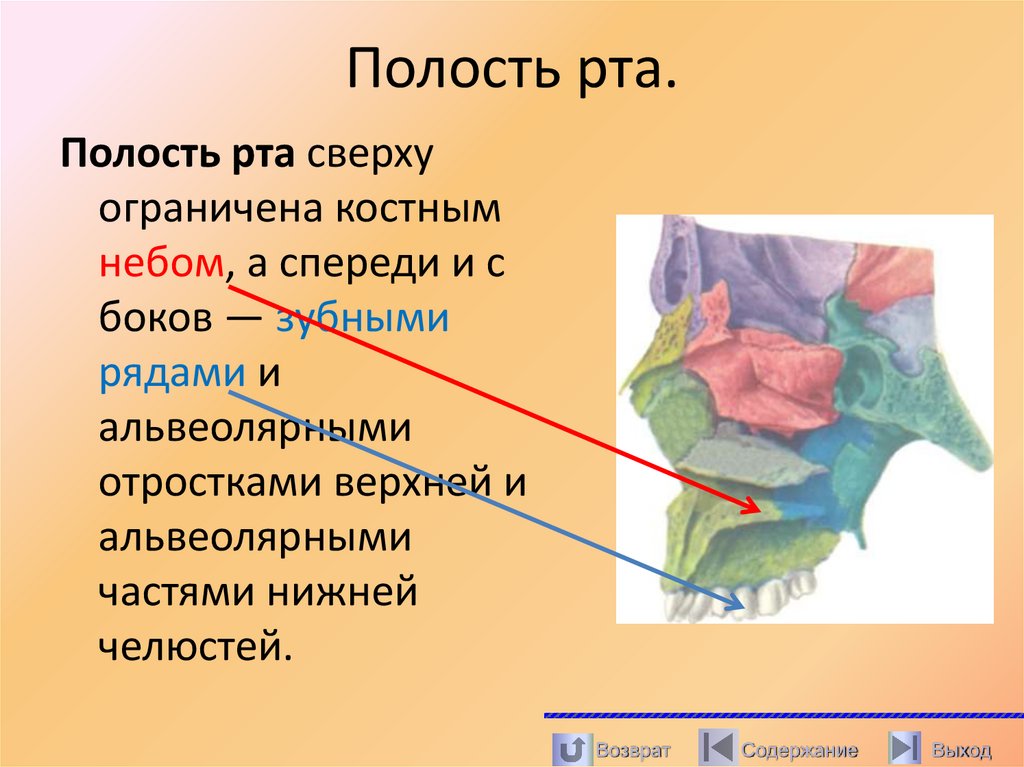 Полость рта.

Полость рта сверху ограничена костным небом, а спереди и с боков — зубными рядами и альвеолярными отростками верхней и альвеолярными частями нижней челюстей.

Возврат Содержание Выход